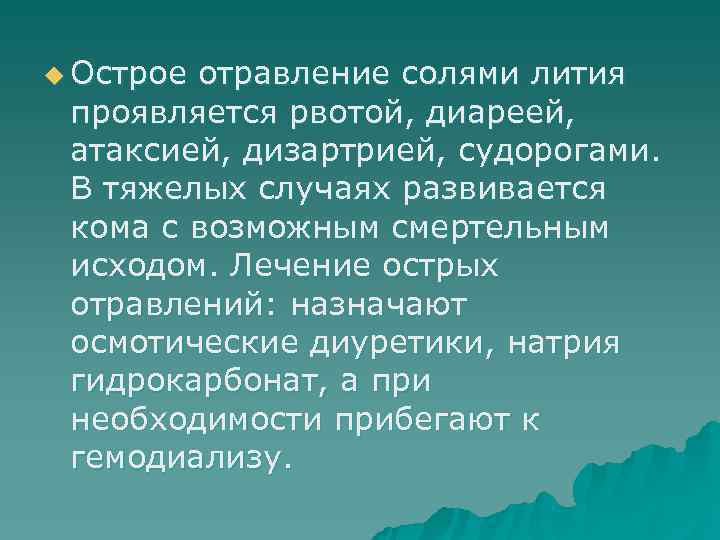 Острое отравление солями лития проявляется рвотой, диареей, атаксией, дизартрией, судорогами. В тяжелых случаях развивается кома с возможным смертельным исходом. Лечение острых отравлений: назначают осмотические диуретики, натрия гидрокарбонат, а при необходимости прибегают к гемодиализу.